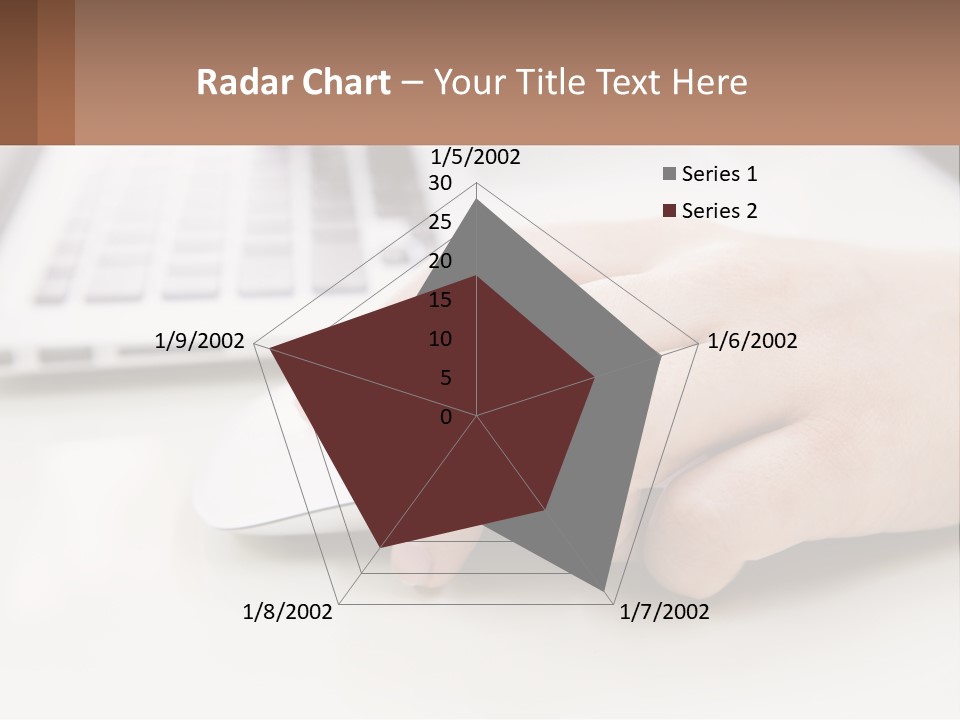 Radar Chart – Your Title Text Here

1/5/2002
30
25
20
15
10
5
0
1/6/2002
1/7/2002
1/8/2002
1/9/2002

Series 1
Series 2